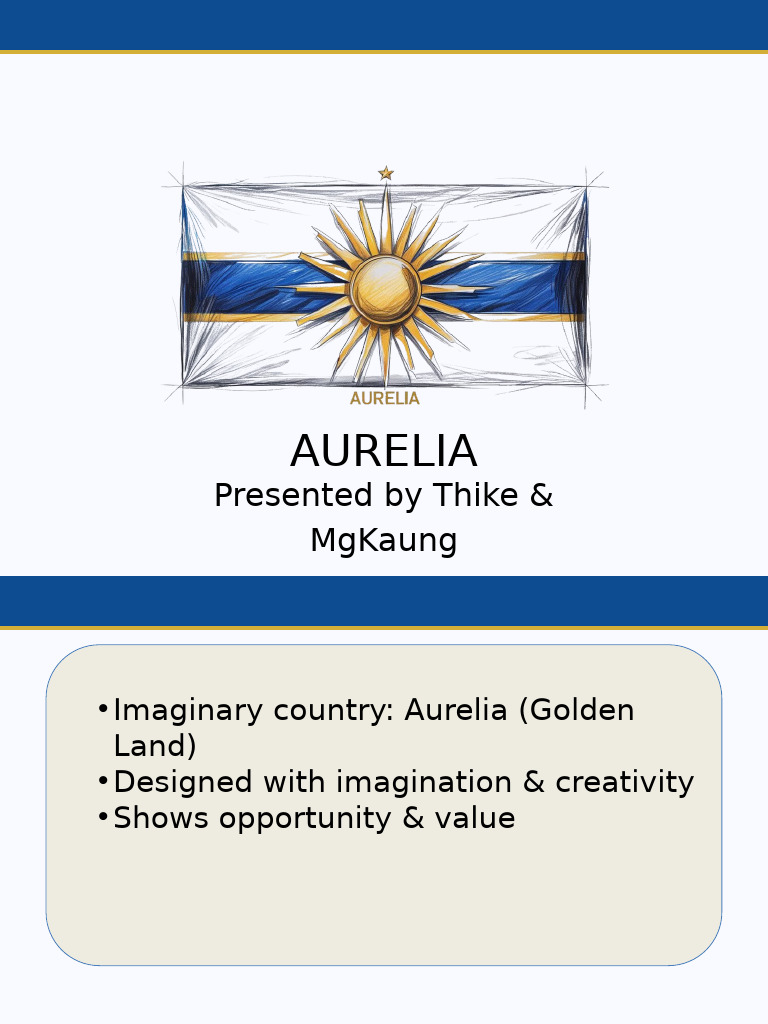 AURELIA

AURELIA
Presented by Thike & MgKaung

• Imaginary country: Aurelia (Golden Land)
• Designed with imagination & creativity
• Shows opportunity & value